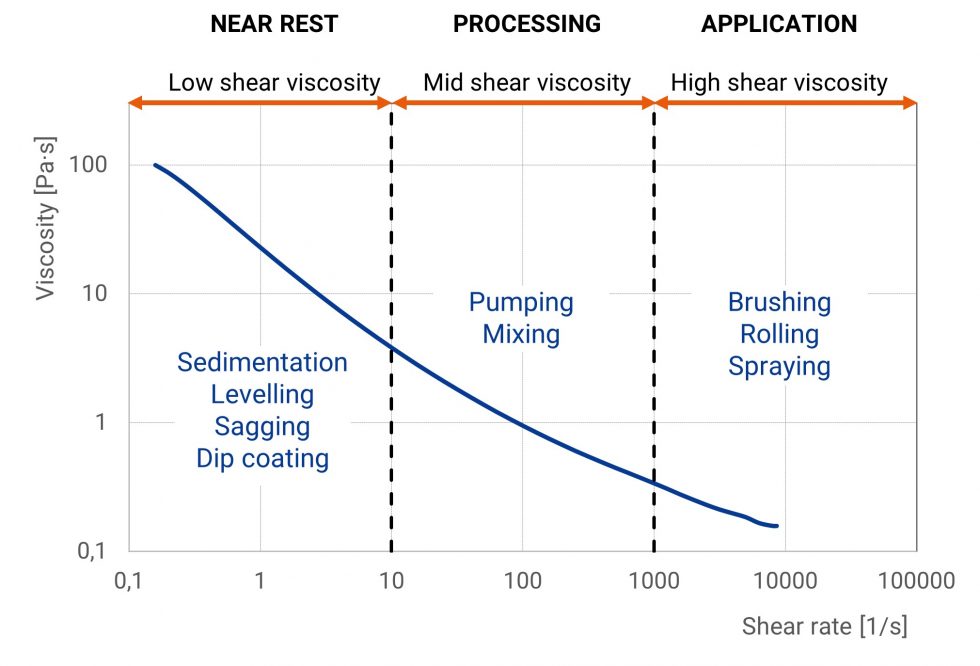 NEAR REST PROCESSING APPLICATION

Low shear viscosity Mid shear viscosity High shear viscosity

Viscosity [Pa·s]

100

10

1

0,1

Sedimentation
Levelling
Sagging
Dip coating

Pumping
Mixing

Brushing
Rolling
Spraying

0,1 1 10 100 1000 10000 100000

Shear rate [1/s]